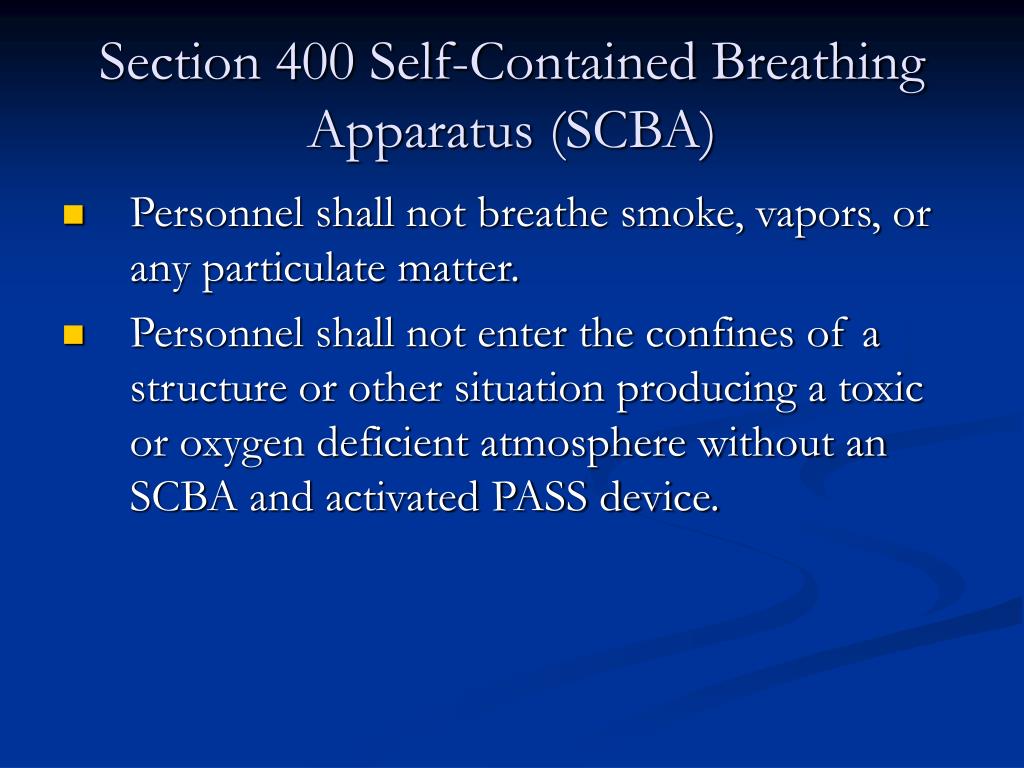 Section 400 Self-Contained Breathing Apparatus (SCBA)

- Personnel shall not breathe smoke, vapors, or any particulate matter.
- Personnel shall not enter the confines of a structure or other situation producing a toxic or oxygen deficient atmosphere without an SCBA and activated PASS device.